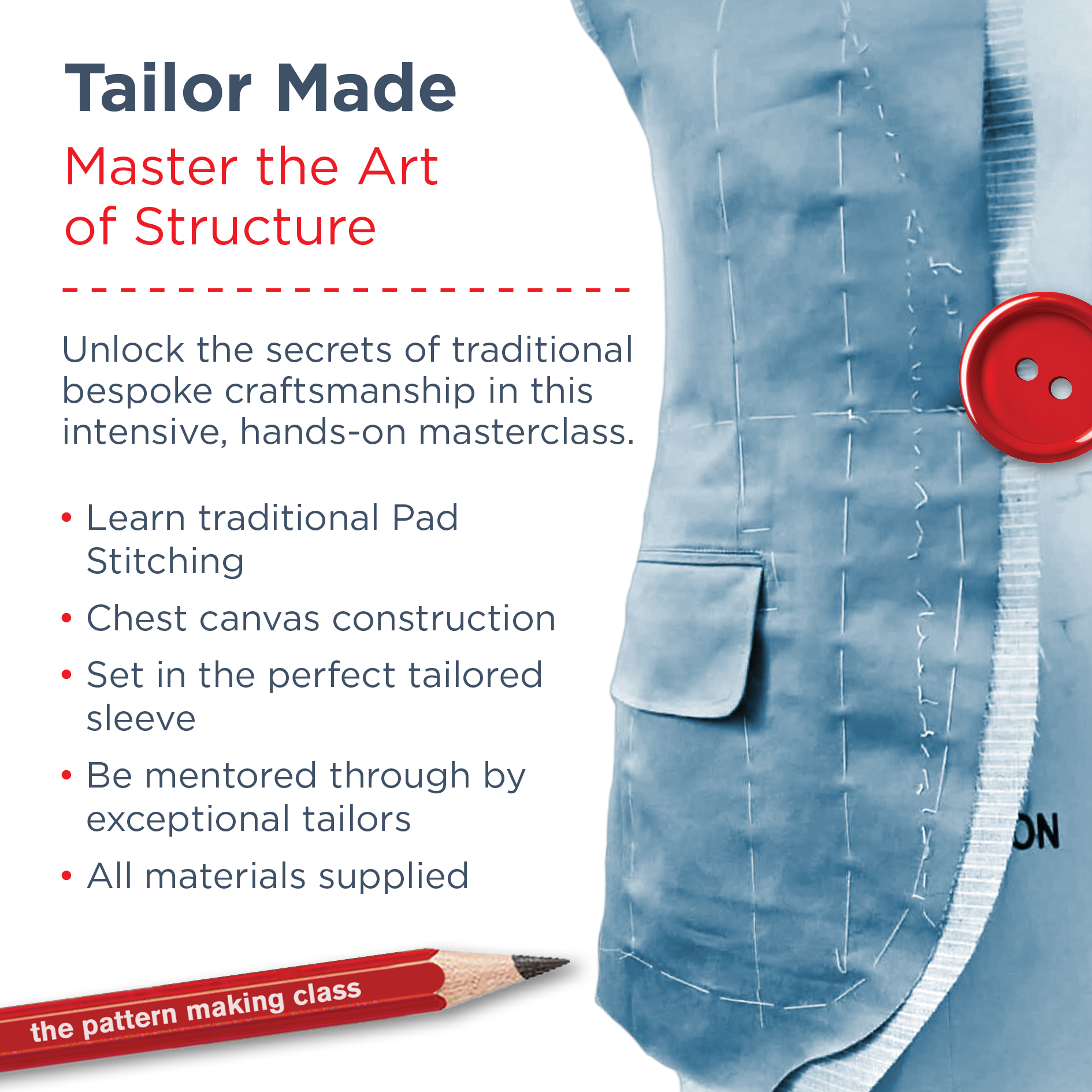 Tailor Made

Master the Art of Structure

Unlock the secrets of traditional bespoke craftsmanship in this intensive, hands-on masterclass.

• Learn traditional Pad Stitching
• Chest canvas construction
• Set in the perfect tailored sleeve
• Be mentored through by exceptional tailors
• All materials supplied

ON

the pattern making class